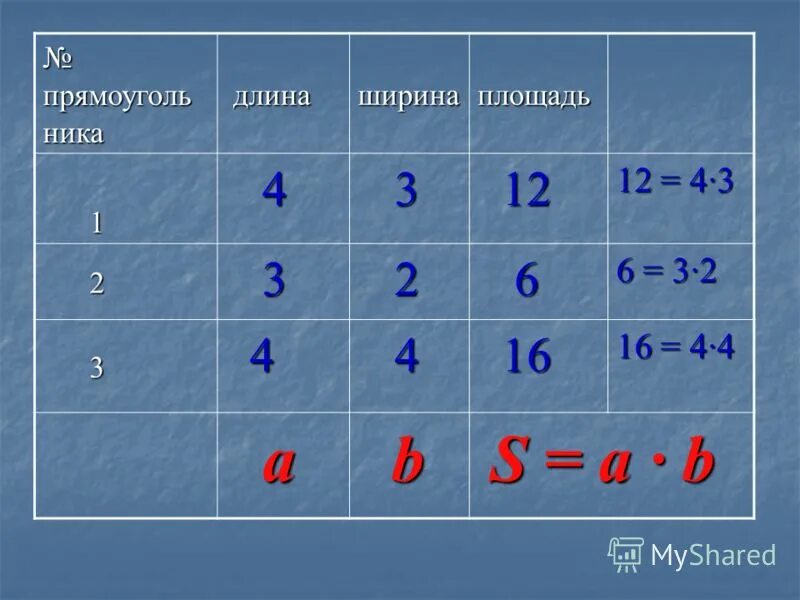 | № прямоугольника | длина | ширина | площадь | |
|---|---|---|---|---|
| 1 | 4 | 3 | 12 | $12 = 4 \cdot 3$ |
| 2 | 3 | 2 | 6 | $6 = 3 \cdot 2$ |
| 3 | 4 | 4 | 16 | $16 = 4 \cdot 4$ |
| | $a$ | $b$ | $S = a \cdot b$ | |

MyShared